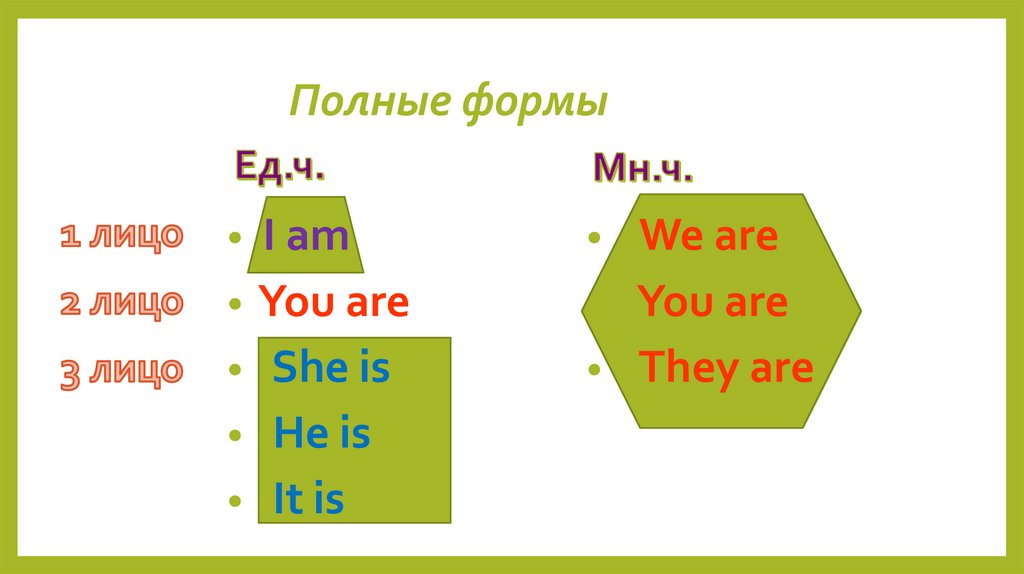 Полные формы

Ед.ч.

1 лицо
2 лицо
3 лицо

• I am
• You are
• She is
• He is
• It is

Мн.ч.

• We are
• You are
• They are